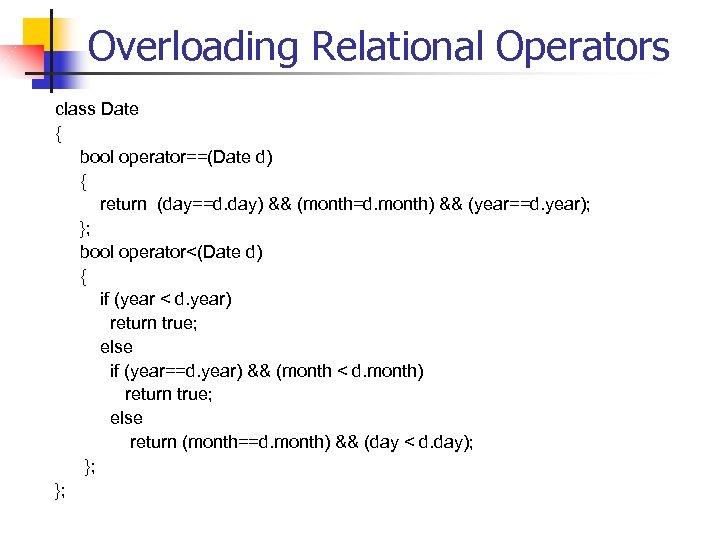 Overloading Relational Operators

class Date
{
bool operator==(Date d)
{
return (day==d.day) && (month=d.month) && (year==d.year);
};
bool operator<(Date d)
{
if (year < d.year)
return true;
else
if (year==d.year) && (month < d.month)
return true;
else
return (month==d.month) && (day < d.day);
};
};